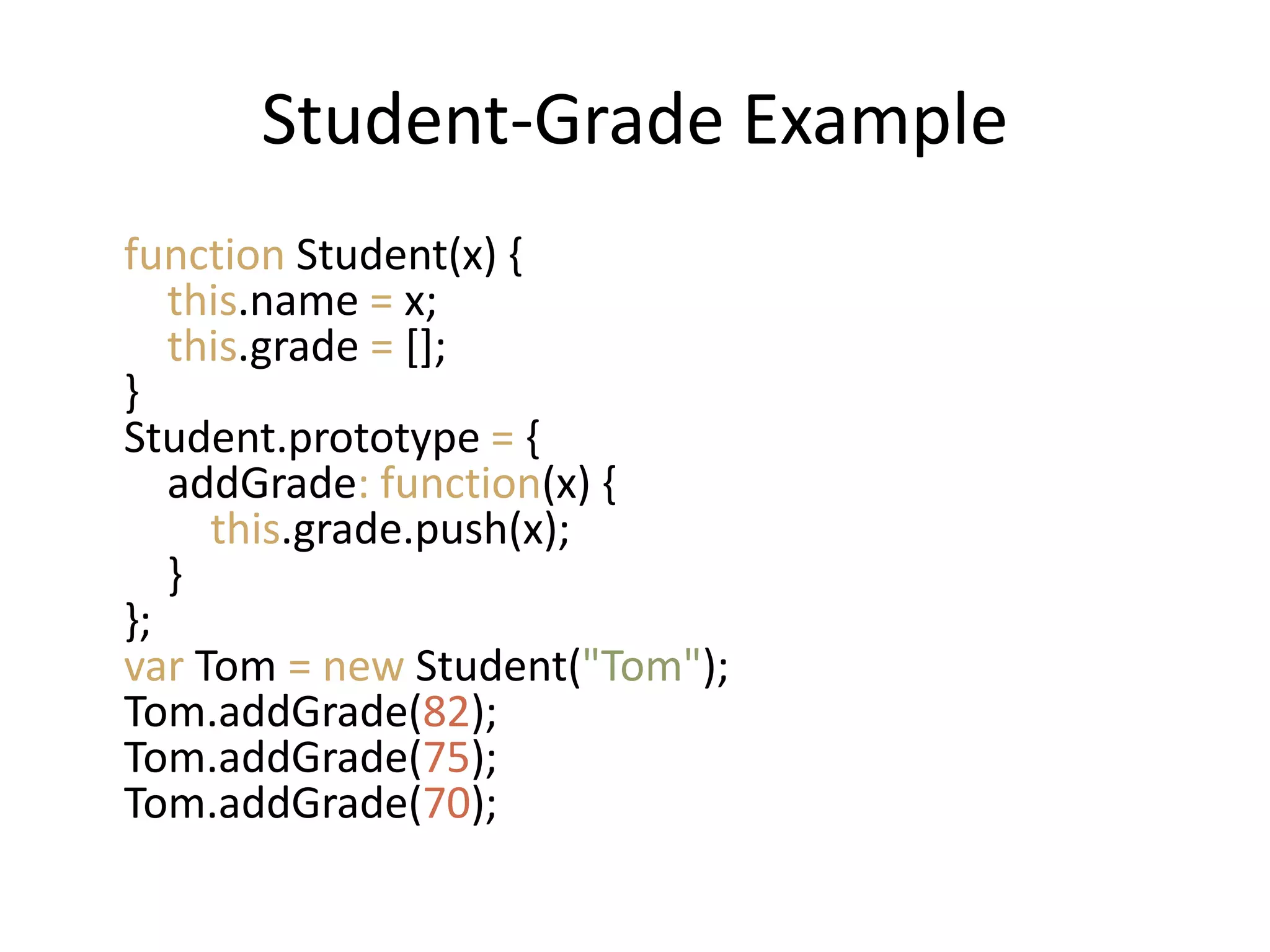 Student-Grade Example

function Student(x) {
  this.name = x;
  this.grade = [];
}
Student.prototype = {
  addGrade: function(x) {
    this.grade.push(x);
  }
};
var Tom = new Student("Tom");
Tom.addGrade(82);
Tom.addGrade(75);
Tom.addGrade(70);